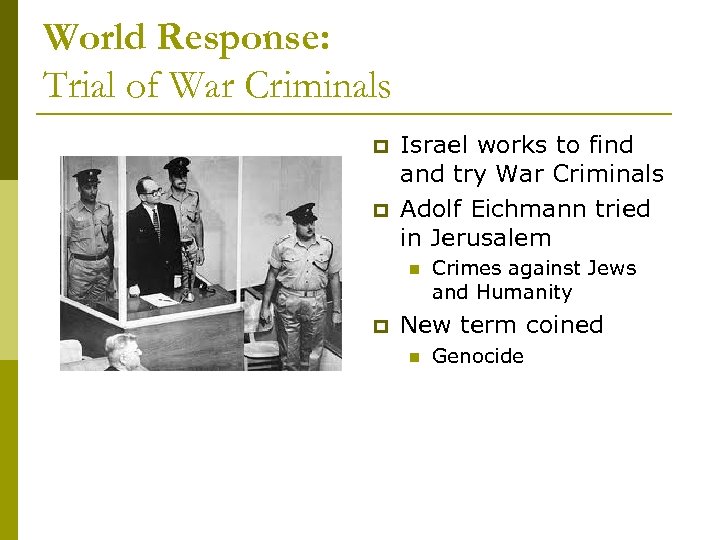 World Response:
Trial of War Criminals

Israel works to find and try War Criminals

Adolf Eichmann tried in Jerusalem

Crimes against Jews and Humanity

New term coined

Genocide